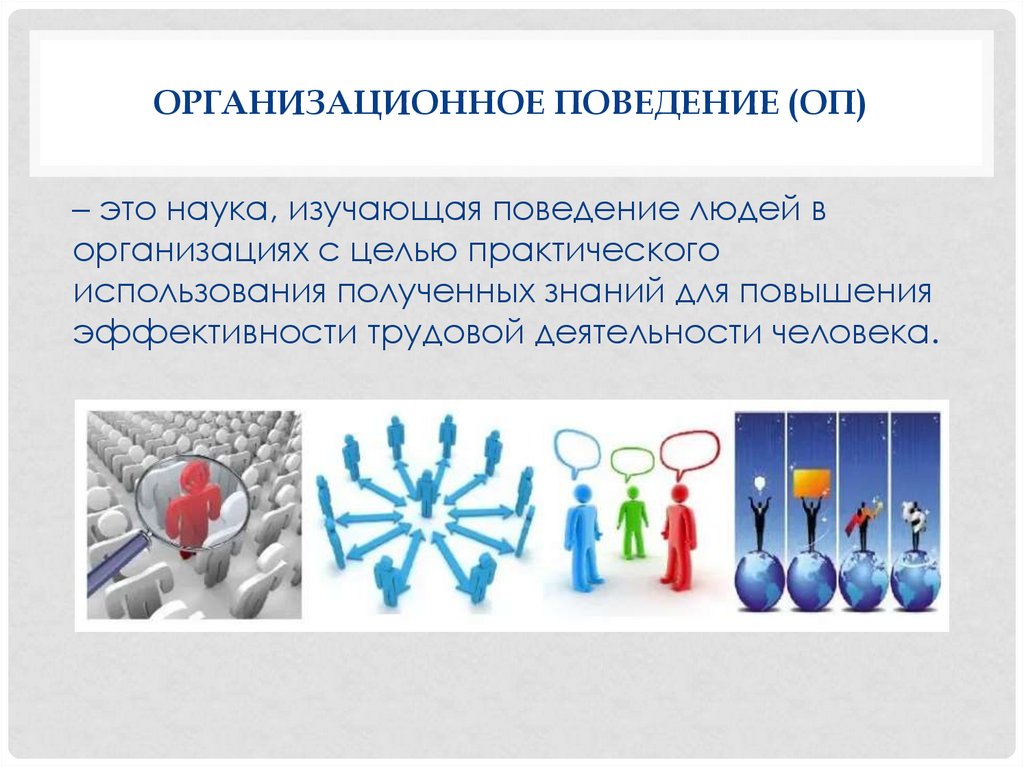 ОРГАНИЗАЦИОННОЕ ПОВЕДЕНИЕ (ОП)

– это наука, изучающая поведение людей в организациях с целью практического использования полученных знаний для повышения эффективности трудовой деятельности человека.